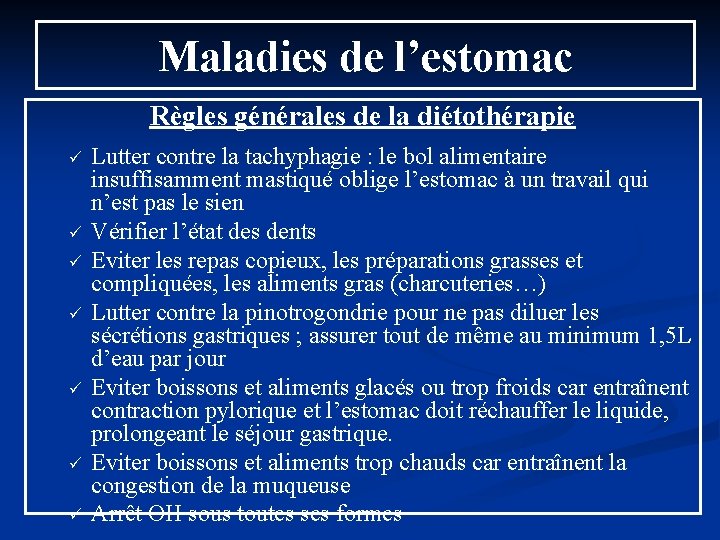 Maladies de l’estomac

Règles générales de la diétothérapie

✓ Lutter contre la tachyphagie : le bol alimentaire insuffisamment mastiqué oblige l’estomac à un travail qui n’est pas le sien
✓ Vérifier l’état des dents
✓ Eviter les repas copieux, les préparations grasses et compliquées, les aliments gras (charcuteries…)
✓ Lutter contre la pinotrogondrie pour ne pas diluer les sécrétions gastriques ; assurer tout de même au minimum 1,5L d’eau par jour
✓ Eviter boissons et aliments glacés ou trop froids car entraînent contraction pylorique et l’estomac doit réchauffer le liquide, prolongeant le séjour gastrique.
✓ Eviter boissons et aliments trop chauds car entraînent la congestion de la muqueuse
✓ Arrêt OH sous toutes ses formes